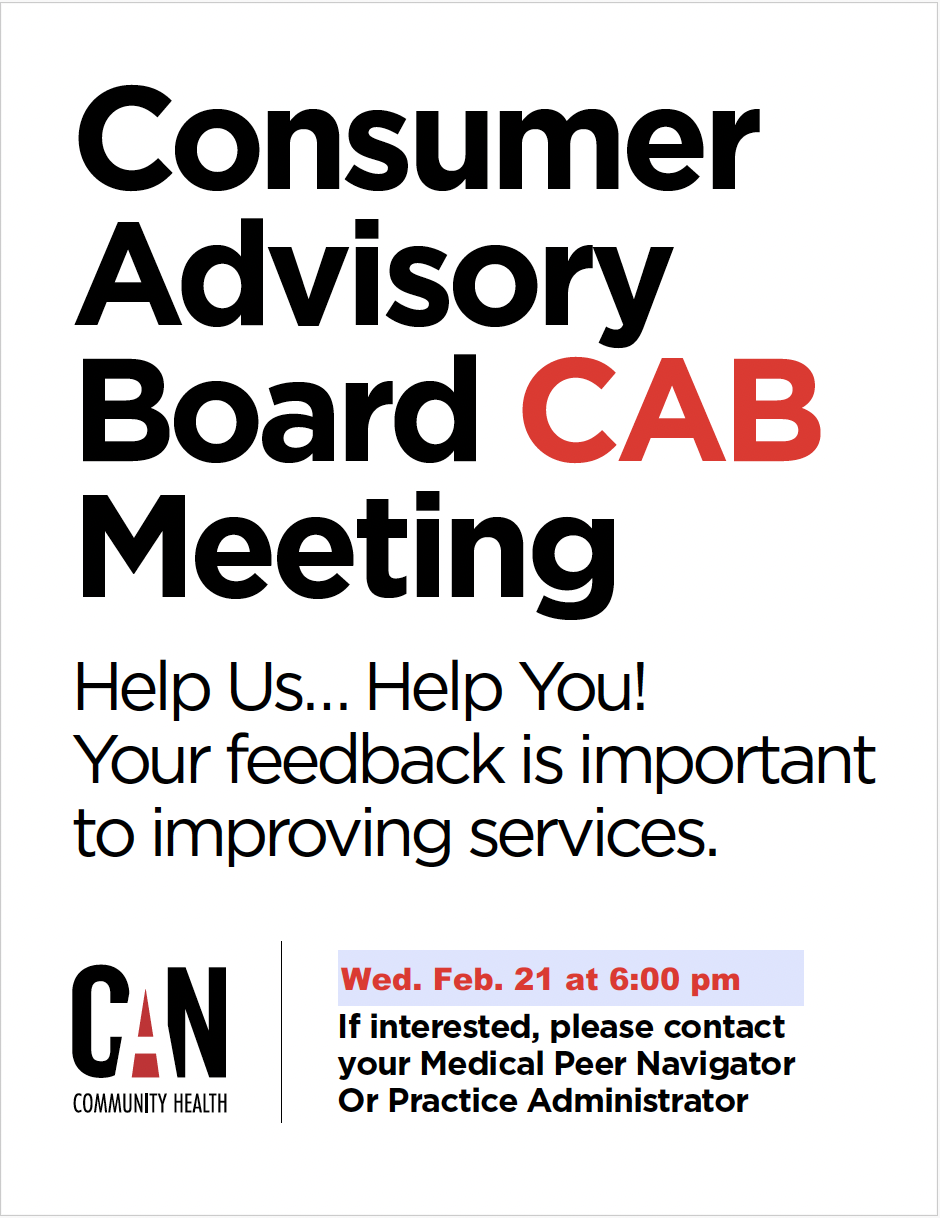 Consumer Advisory Board CAB Meeting

Help Us... Help You!
Your feedback is important to improving services.

CAN
COMMUNITY HEALTH

Wed. Feb. 21 at 6:00 pm

If interested, please contact your Medical Peer Navigator Or Practice Administrator